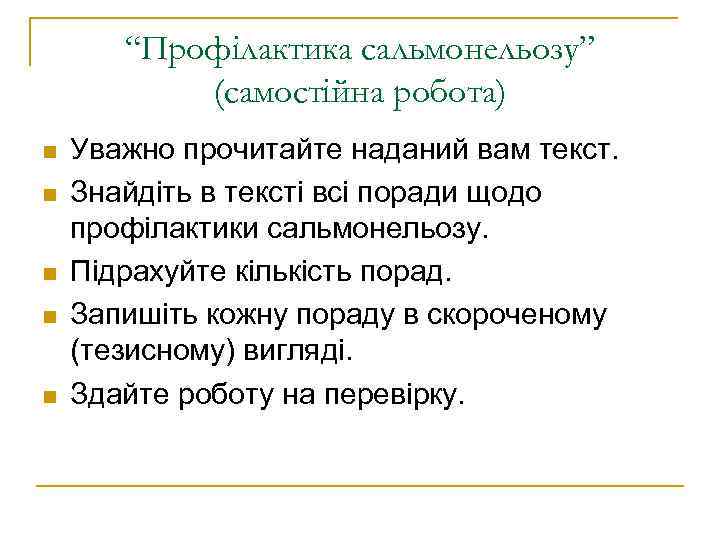 “Профілактика сальмонельозу”
(самостійна робота)

Уважно прочитайте наданий вам текст.

Знайдіть в тексті всі поради щодо профілактики сальмонельозу.

Підрахуйте кількість порад.

Запишіть кожну пораду в скороченому (тезисному) вигляді.

Здайте роботу на перевірку.